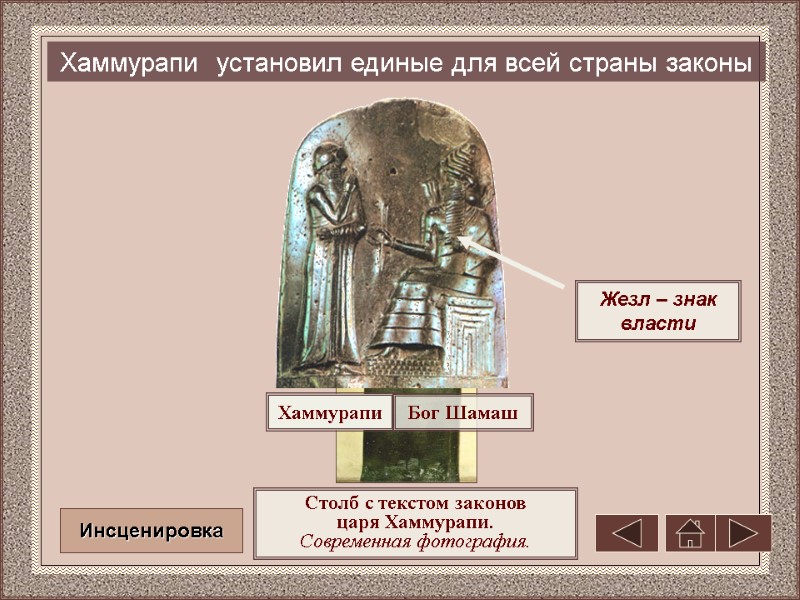 Хаммурапи установил единые для всей страны законы

Жезл – знак власти

Хаммурапи

Бог Шамаш

Столб с текстом законов царя Хаммурапи.
Современная фотография.

Инсценировка